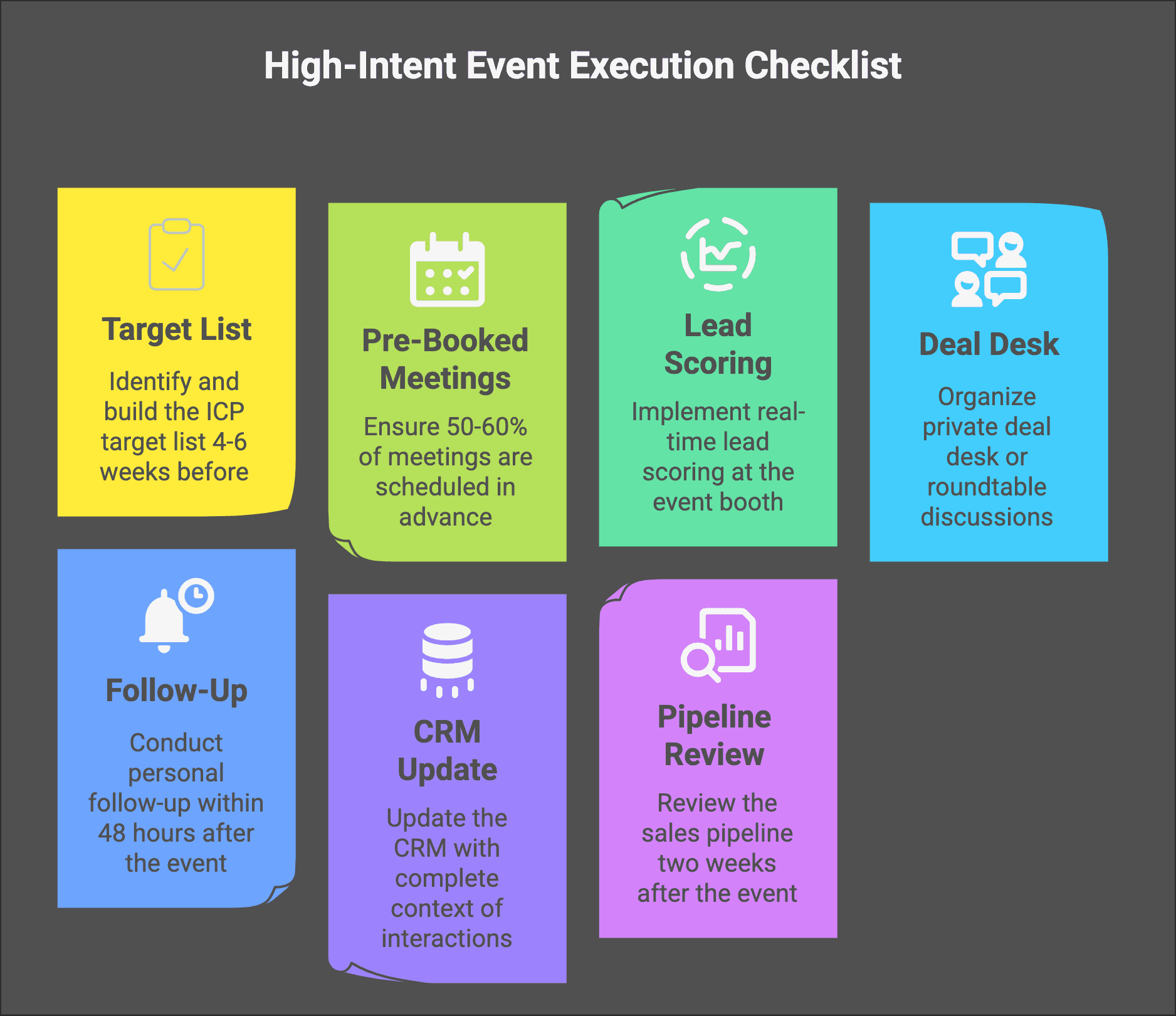 High-Intent Event Execution Checklist

Target List

Identify and build the ICP target list 4-6 weeks before

Pre-Booked Meetings

Ensure 50-60% of meetings are scheduled in advance

Lead Scoring

Implement real-time lead scoring at the event booth

Deal Desk

Organize private deal desk or roundtable discussions

Follow-Up

Conduct personal follow-up within 48 hours after the event

CRM Update

Update the CRM with complete context of interactions

Pipeline Review

Review the sales pipeline two weeks after the event